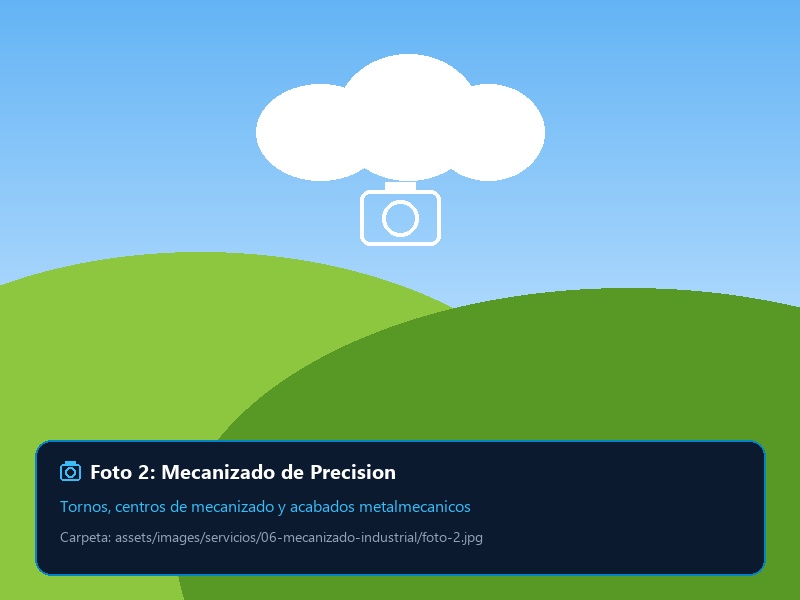 Foto 2: Mecanizado de Precision

Tornos, centros de mecanizado y acabados metalmecanicos

Carpeta: assets/images/servicios/06-mecanizado-industrial/foto-2.jpg